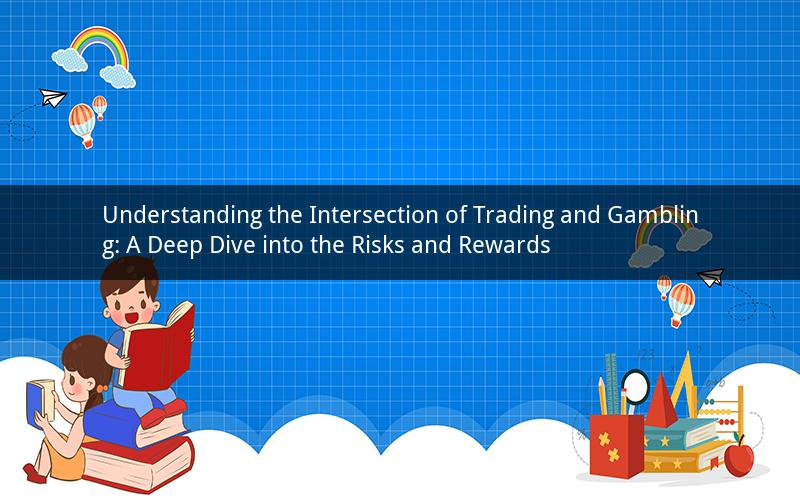 Understanding the Intersection of Trading and Gambling: A Deep Dive into the Risks and Rewards